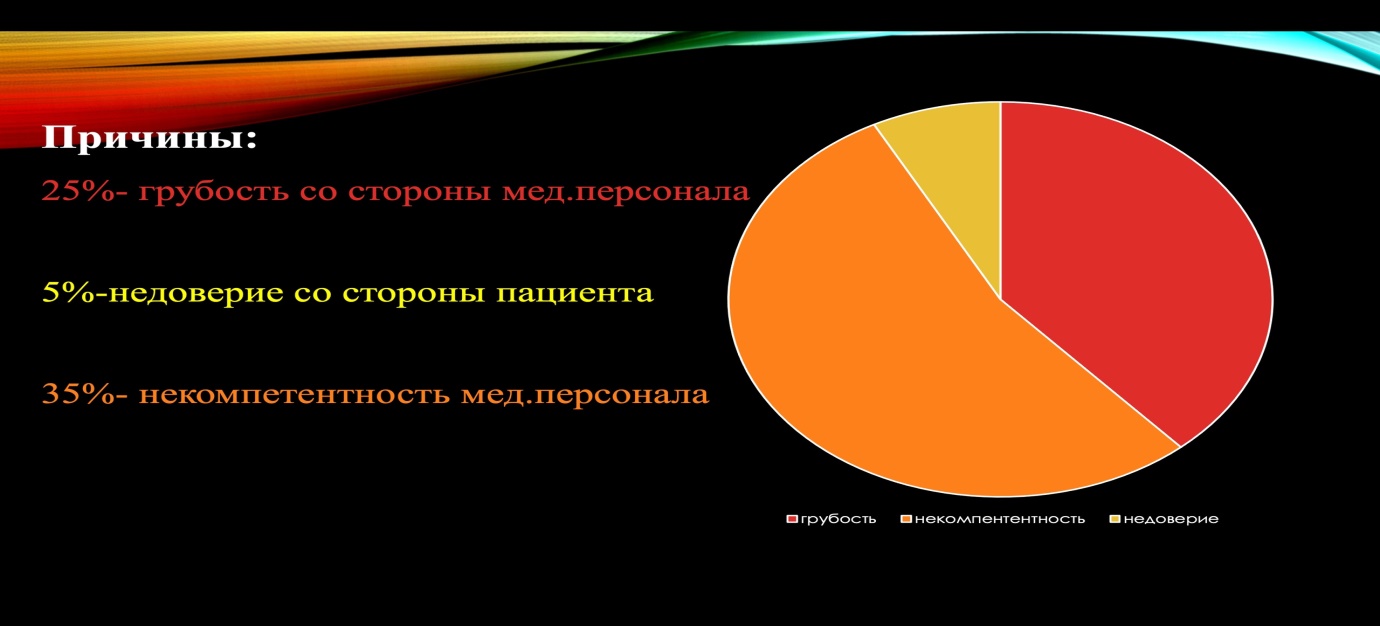 Причины:

25%- грубость со стороны мед.персонала

5%-недоверие со стороны пациента

35%- некомпетентность мед.персонала

грубость некомпентентность недоверие